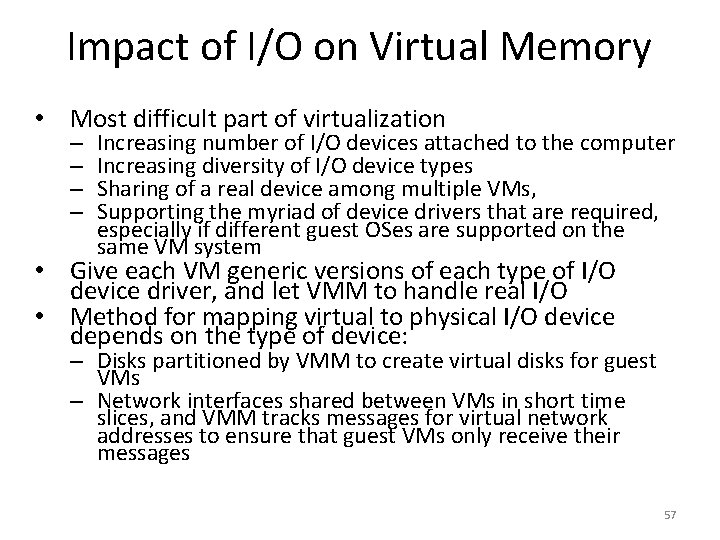 Impact of I/O on Virtual Memory

• Most difficult part of virtualization
– Increasing number of I/O devices attached to the computer
– Increasing diversity of I/O device types
– Sharing of a real device among multiple VMs,
– Supporting the myriad of device drivers that are required, especially if different guest OSes are supported on the same VM system
• Give each VM generic versions of each type of I/O device driver, and let VMM to handle real I/O
• Method for mapping virtual to physical I/O device depends on the type of device:
– Disks partitioned by VMM to create virtual disks for guest VMs
– Network interfaces shared between VMs in short time slices, and VMM tracks messages for virtual network addresses to ensure that guest VMs only receive their messages

57